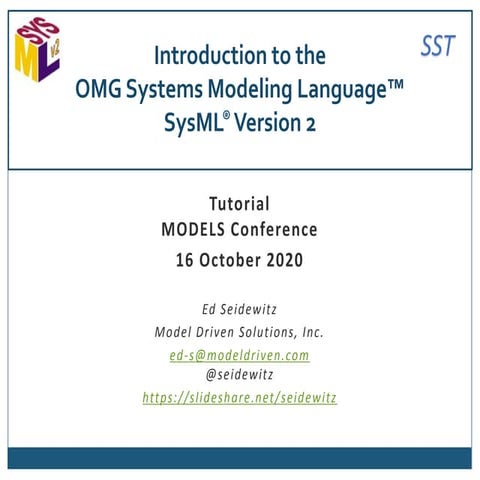 SYS ML v2

SST

Introduction to the OMG Systems Modeling Language™ SysML® Version 2

Tutorial
MODELS Conference
16 October 2020

Ed Seidewitz
Model Driven Solutions, Inc.
ed-s@modeldriven.com
@seidewitz
https://slideshare.net/seidewitz